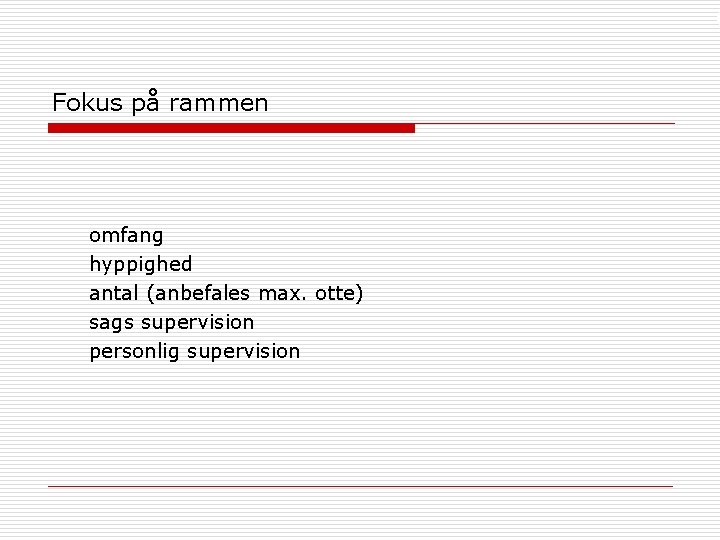 Fokus på rammen

omfang
hyppighed
antal (anbefales max. otte)
sags supervision
personlig supervision